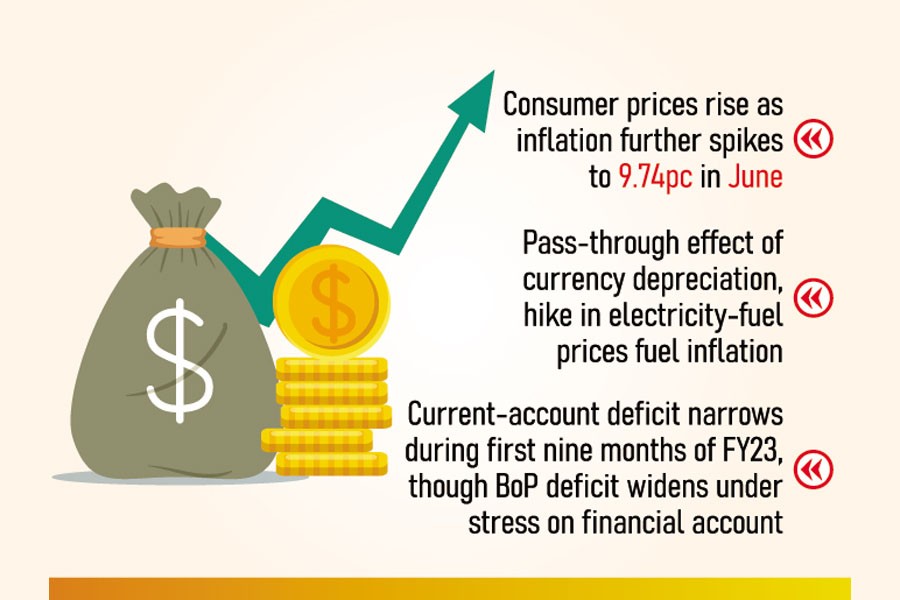 $

$

Consumer prices rise as inflation further spikes to 9.74pc in June

Pass-through effect of currency depreciation, hike in electricity-fuel prices fuel inflation

Current-account deficit narrows during first nine months of FY23, though BoP deficit widens under stress on financial account